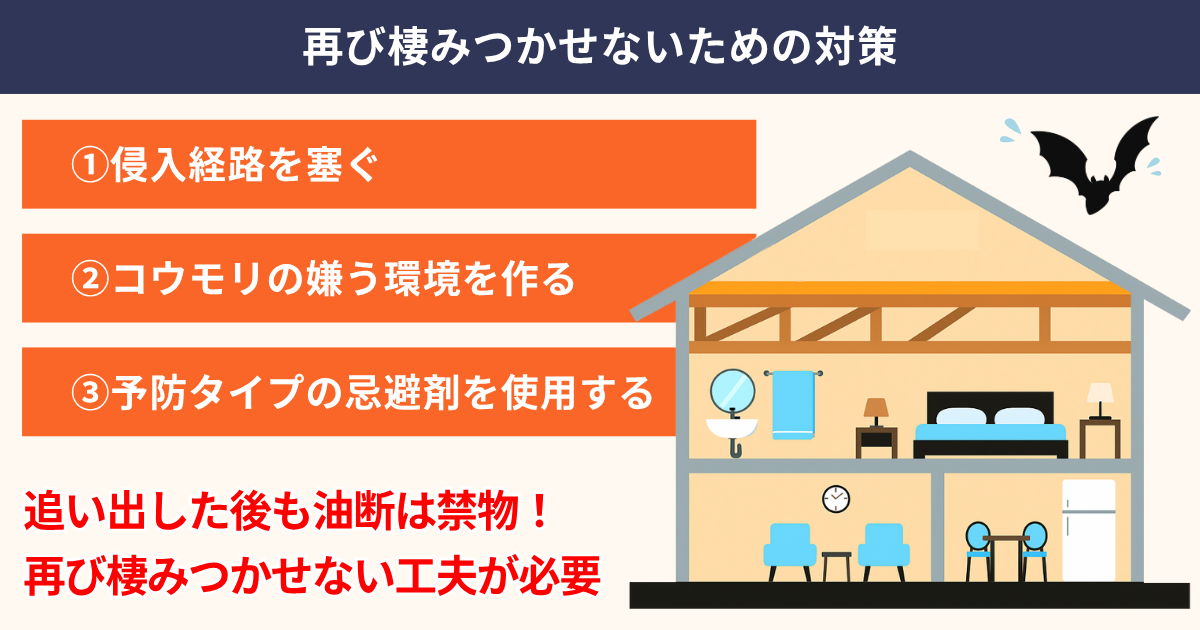 再び棲みつかせないための対策

①侵入経路を塞ぐ

②コウモリの嫌う環境を作る

③予防タイプの忌避剤を使用する

追い出した後も油断は禁物！
再び棲みつかせない工夫が必要